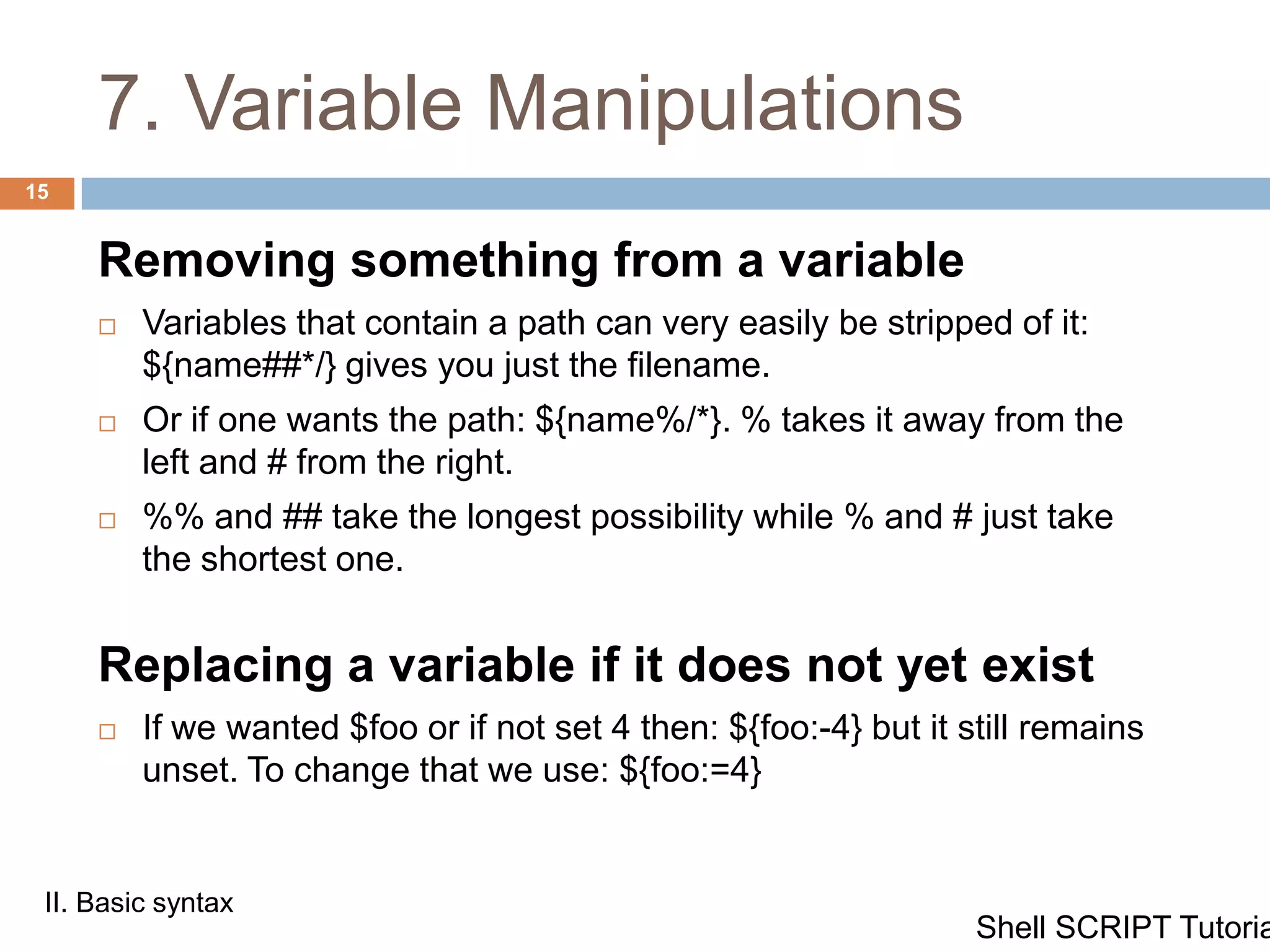 7. Variable Manipulations

15

Removing something from a variable

□ Variables that contain a path can very easily be stripped of it: ${name##*/} gives you just the filename.

□ Or if one wants the path: ${name%/*}. % takes it away from the left and # from the right.

□ %% and ## take the longest possibility while % and # just take the shortest one.

Replacing a variable if it does not yet exist

□ If we wanted $foo or if not set 4 then: ${foo:-4} but it still remains unset. To change that we use: ${foo:=4}

II. Basic syntax

Shell SCRIPT Tutoria